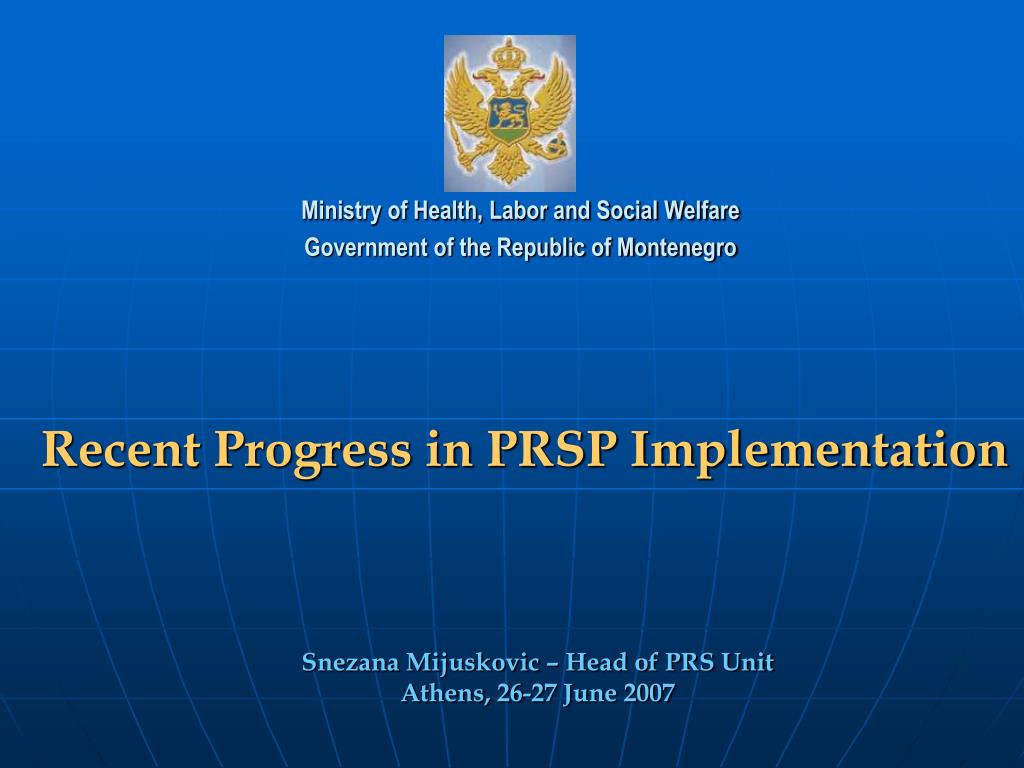 Ministry of Health, Labor and Social Welfare
Government of the Republic of Montenegro

Recent Progress in PRSP Implementation

Snezana Mijuskovic – Head of PRS Unit
Athens, 26-27 June 2007